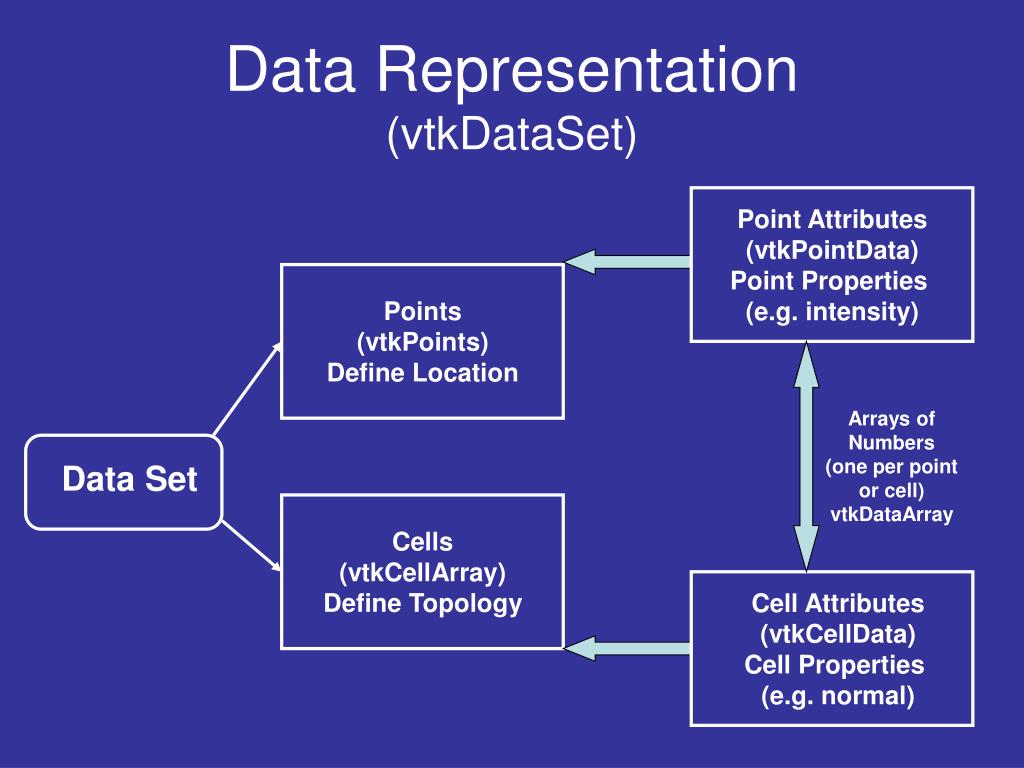 Data Representation
(vtkDataSet)

Data Set

Points
(vtkPoints)
Define Location

Cells
(vtkCellArray)
Define Topology

Point Attributes
(vtkPointData)
Point Properties
(e.g. intensity)

Arrays of Numbers
(one per point or cell)
vtkDataArray

Cell Attributes
(vtkCellData)
Cell Properties
(e.g. normal)